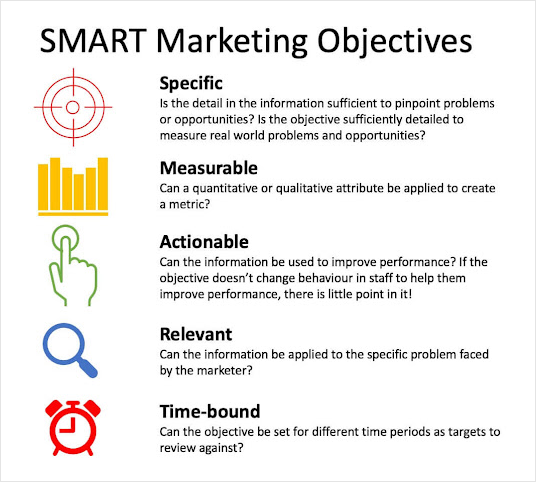 SMART Marketing Objectives

Specific
Is the detail in the information sufficient to pinpoint problems or opportunities? Is the objective sufficiently detailed to measure real world problems and opportunities?

Measurable
Can a quantitative or qualitative attribute be applied to create a metric?

Actionable
Can the information be used to improve performance? If the objective doesn't change behaviour in staff to help them improve performance, there is little point in it!

Relevant
Can the information be applied to the specific problem faced by the marketer?

Time-bound
Can the objective be set for different time periods as targets to review against?